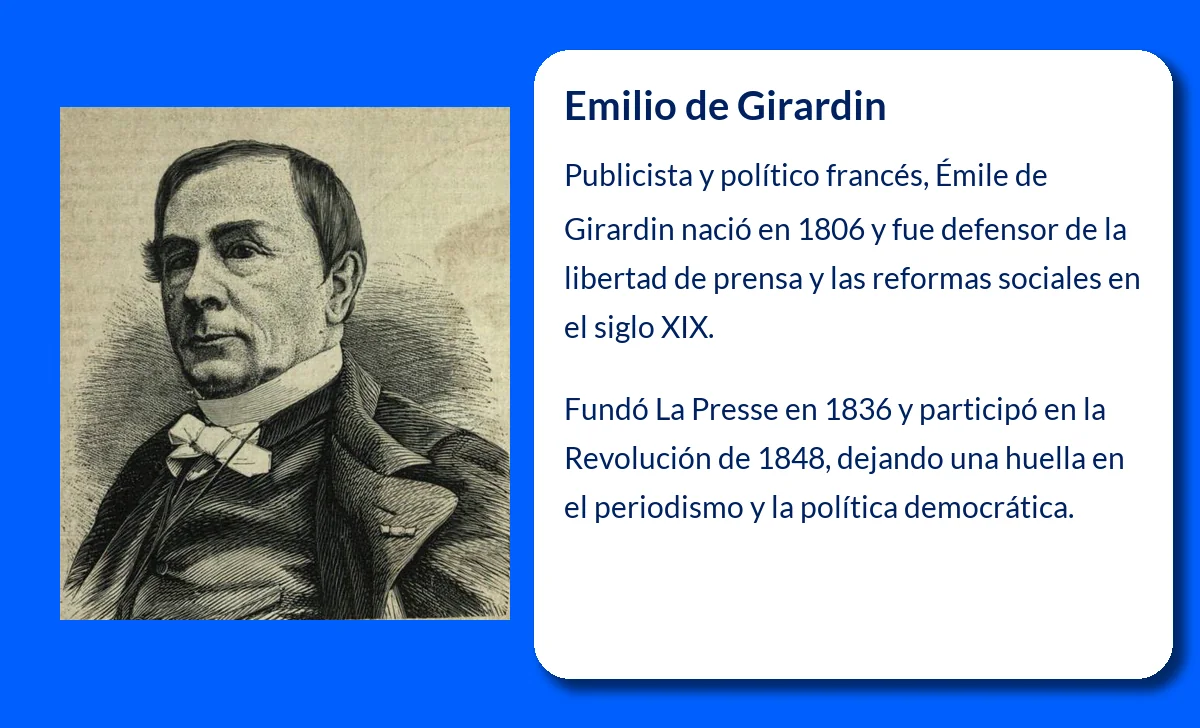 Emilio de Girardin

Publicista y político francés, Émile de Girardin nació en 1806 y fue defensor de la libertad de prensa y las reformas sociales en el siglo XIX.

Fundó La Presse en 1836 y participó en la Revolución de 1848, dejando una huella en el periodismo y la política democrática.